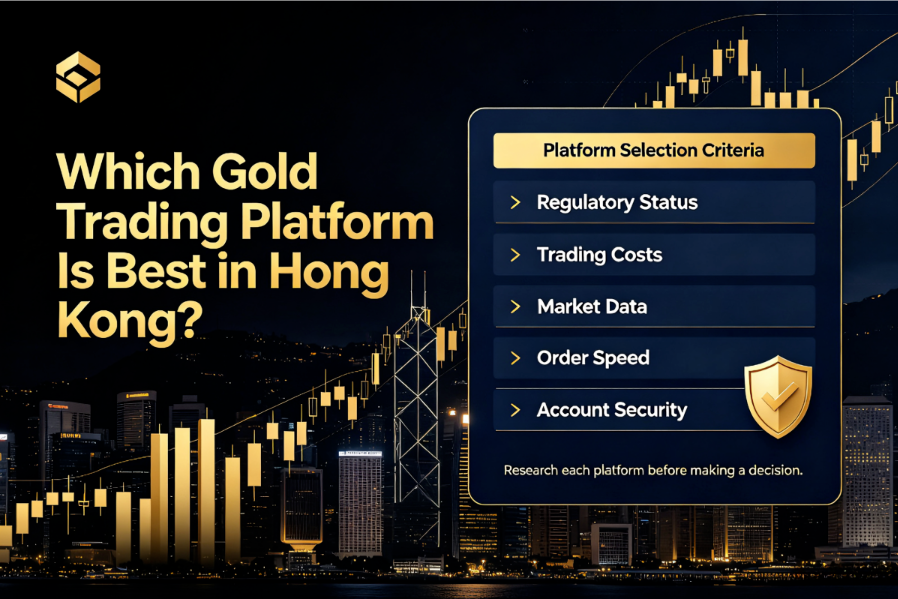 Which Gold Trading Platform Is Best in Hong Kong?

Platform Selection Criteria

> Regulatory Status

> Trading Costs

> Market Data

> Order Speed

> Account Security

Research each platform before making a decision.